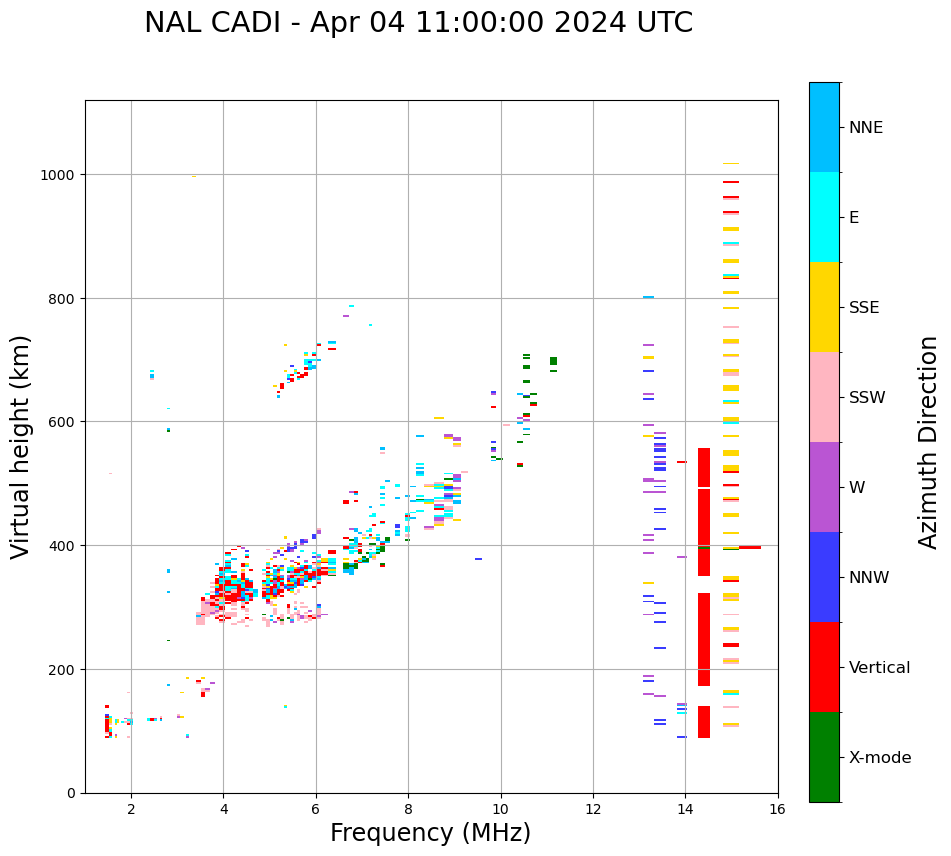 NAL CADI - Apr 04 11:00:00 2024 UTC

Virtual height (km)

1000
800
600
400
200
0

2 4 6 8 10 12 14 16

Frequency (MHz)

NNE
E
SSE
SSW
W
NNW
Vertical
X-mode

Azimuth Direction